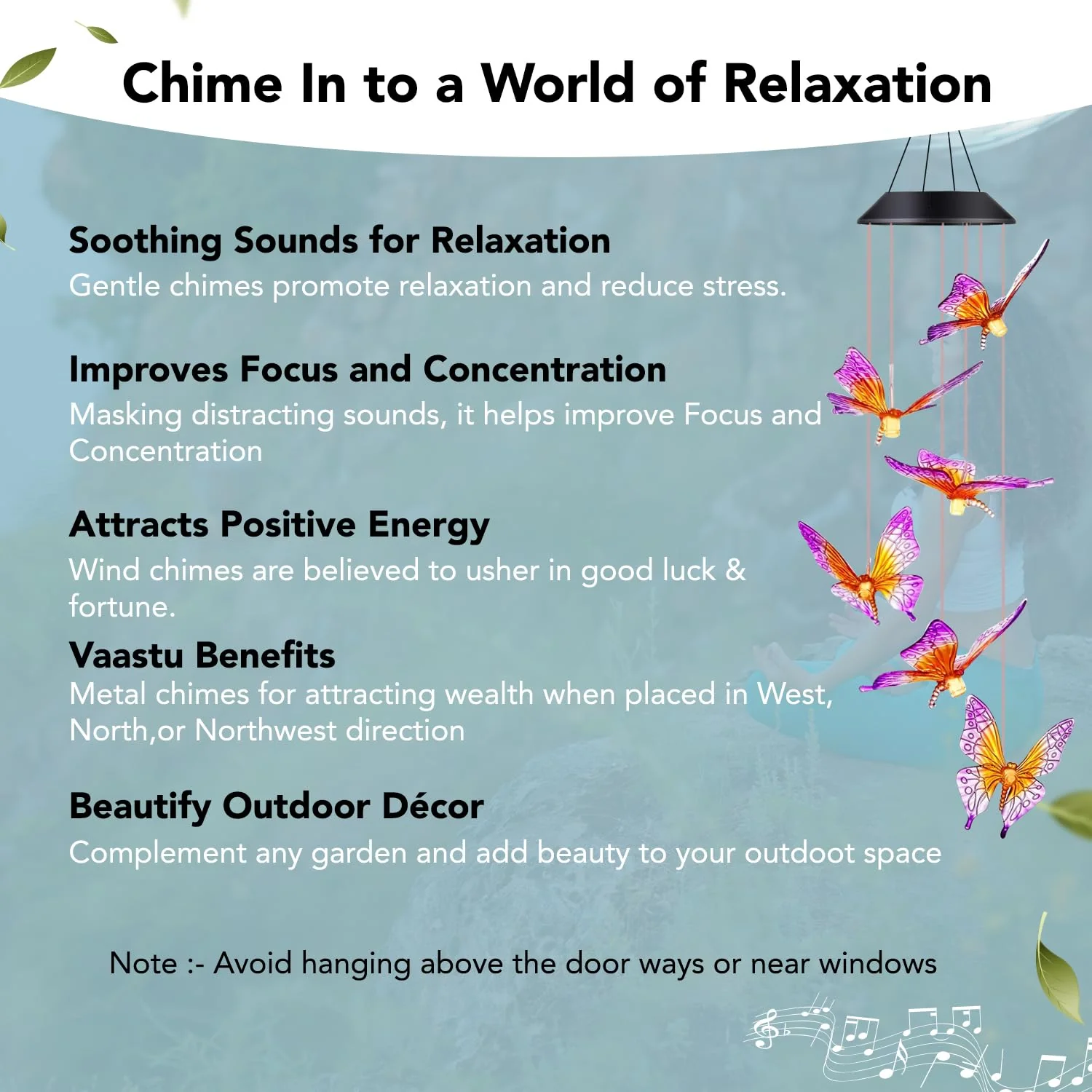 Chime In to a World of Relaxation

Soothing Sounds for Relaxation
Gentle chimes promote relaxation and reduce stress.

Improves Focus and Concentration
Masking distracting sounds, it helps improve Focus and Concentration

Attracts Positive Energy
Wind chimes are believed to usher in good luck & fortune.

Vaastu Benefits
Metal chimes for attracting wealth when placed in West, North,or Northwest direction

Beautify Outdoor Décor
Complement any garden and add beauty to your outdoot space

Note :- Avoid hanging above the door ways or near windows